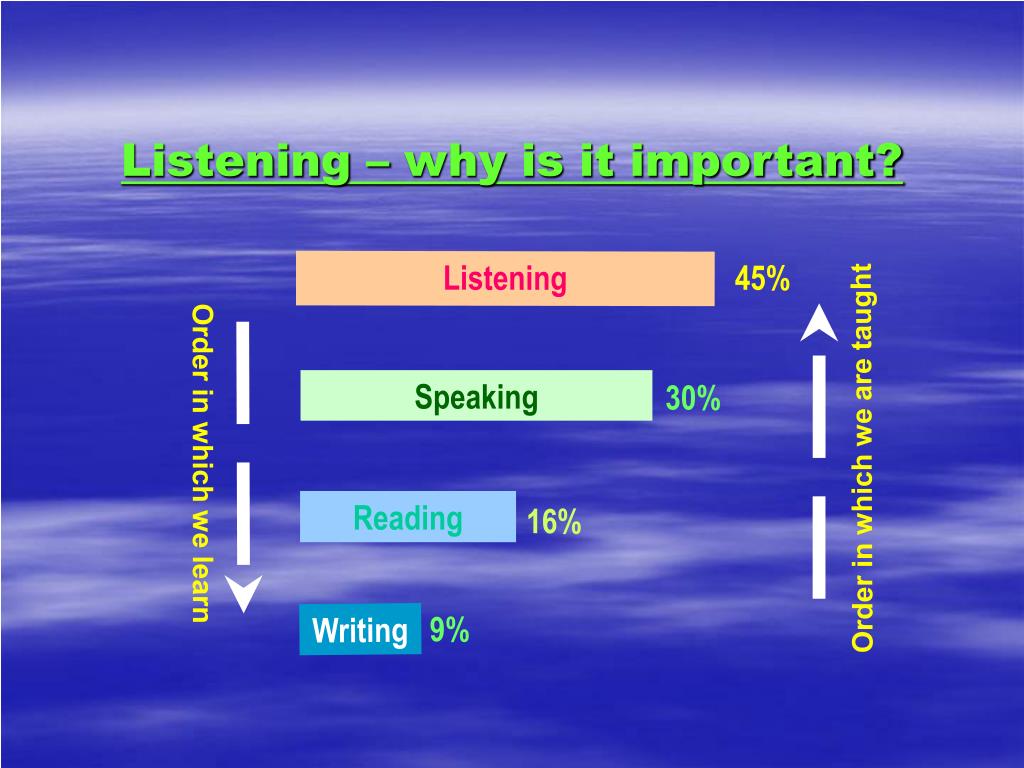 Listening – why is it important?

Order in which we learn

Listening 45%

Speaking 30%

Reading 16%

Writing 9%

Order in which we are taught